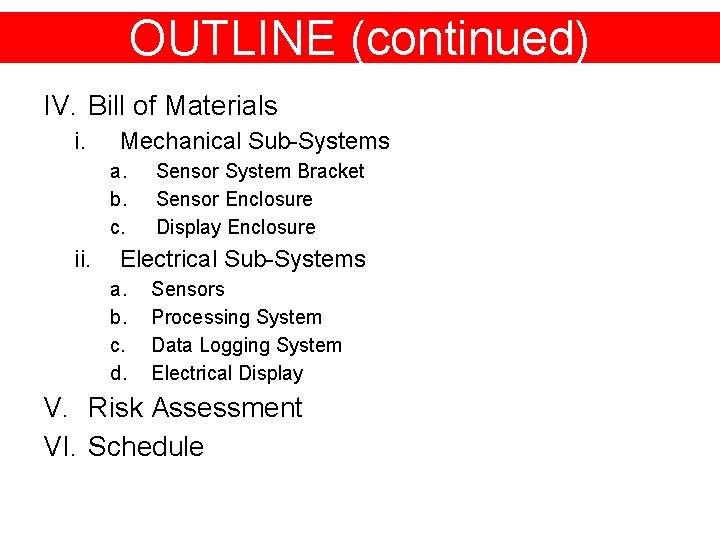 OUTLINE (continued)

IV. Bill of Materials

i. Mechanical Sub-Systems

a. Sensor System Bracket

b. Sensor Enclosure

c. Display Enclosure

ii. Electrical Sub-Systems

a. Sensors

b. Processing System

c. Data Logging System

d. Electrical Display

V. Risk Assessment

VI. Schedule